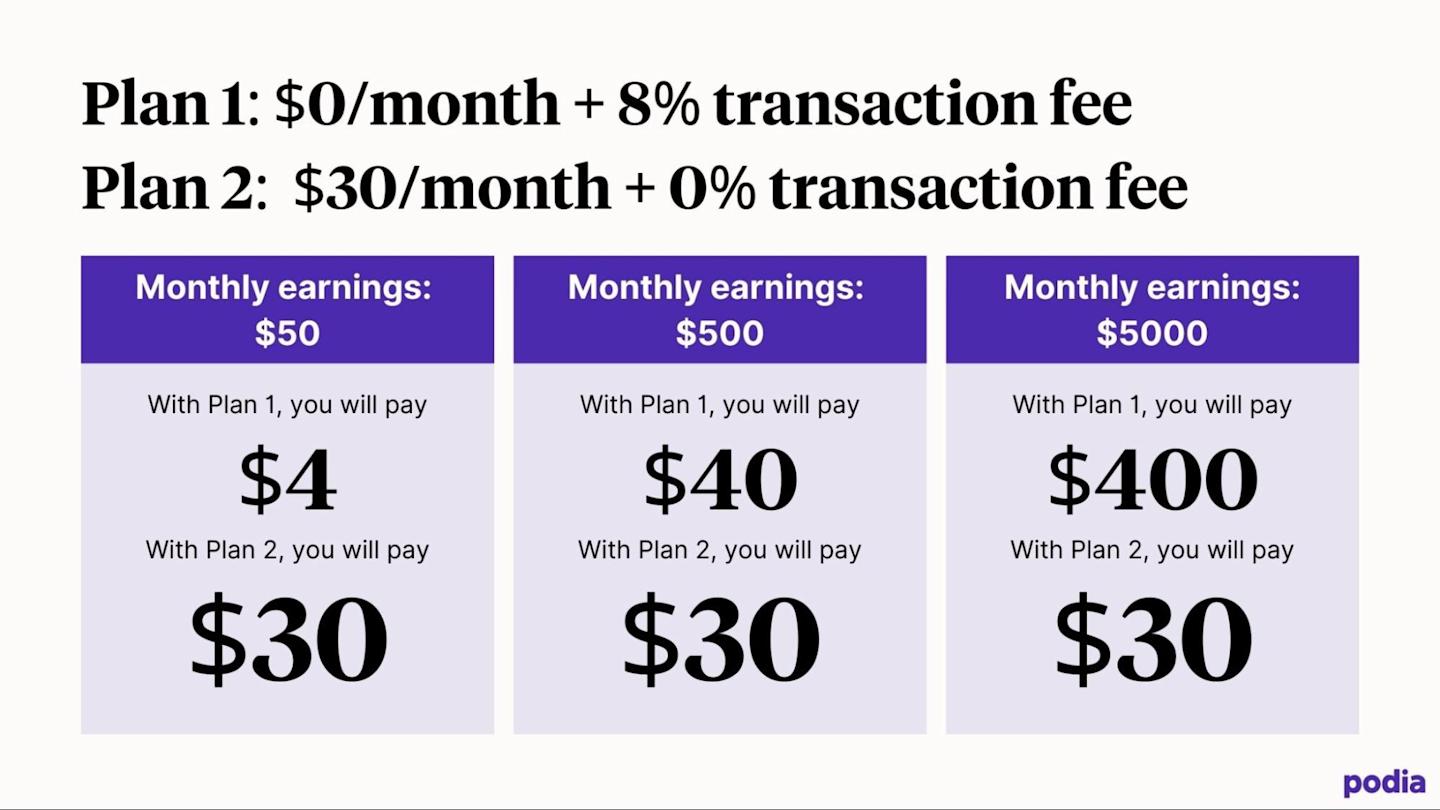 Plan 1: \$0/month + 8% transaction fee
Plan 2: \$30/month + 0% transaction fee

Monthly earnings: \$50

With Plan 1, you will pay

\$4

With Plan 2, you will pay

\$30

Monthly earnings: \$500

With Plan 1, you will pay

\$40

With Plan 2, you will pay

\$30

Monthly earnings: \$5000

With Plan 1, you will pay

\$400

With Plan 2, you will pay

\$30

podia